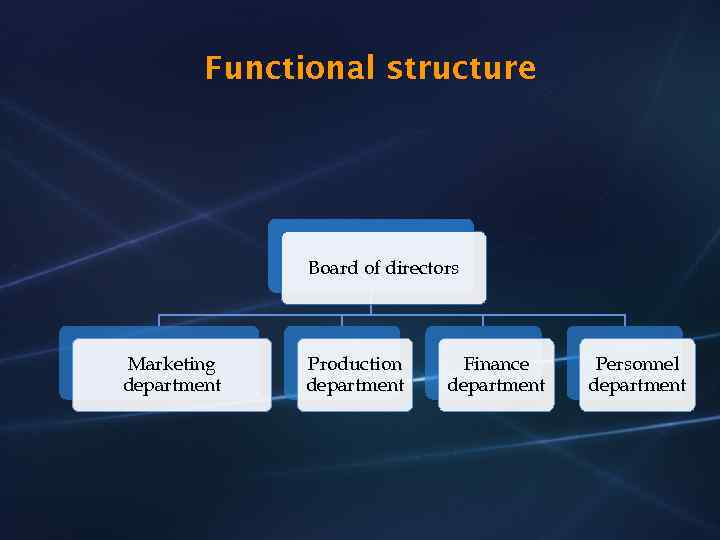 Functional structure

Board of directors

Marketing department

Production department

Finance department

Personnel department